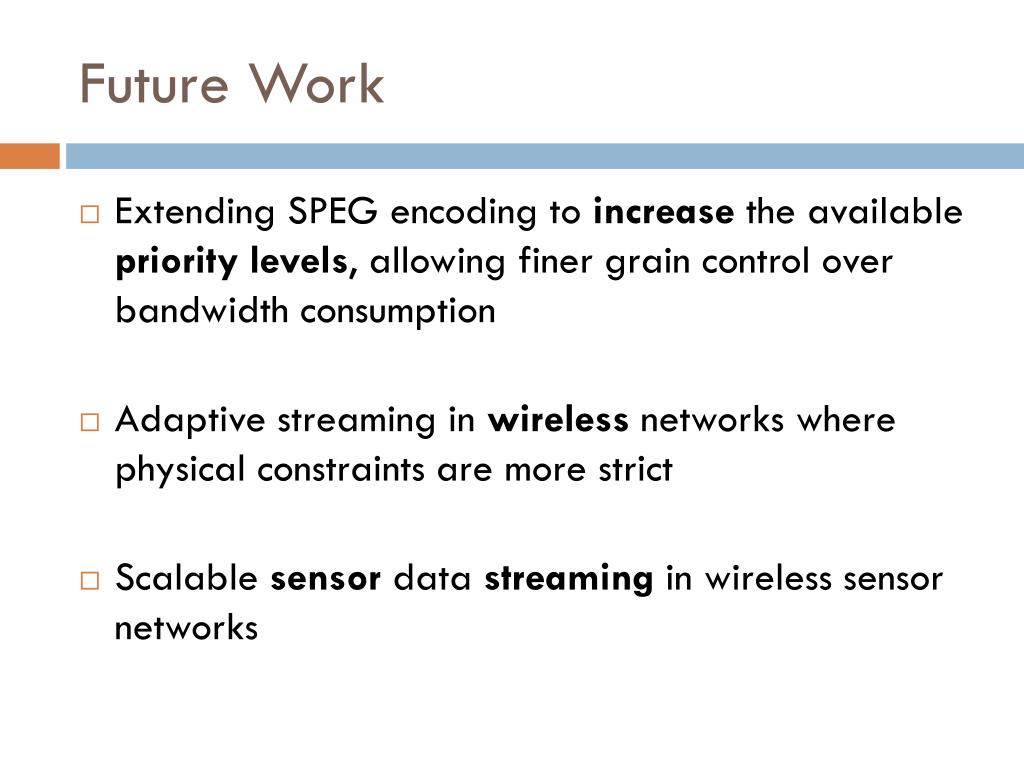 Future Work

□ Extending SPEG encoding to increase the available priority levels, allowing finer grain control over bandwidth consumption

□ Adaptive streaming in wireless networks where physical constraints are more strict

□ Scalable sensor data streaming in wireless sensor networks